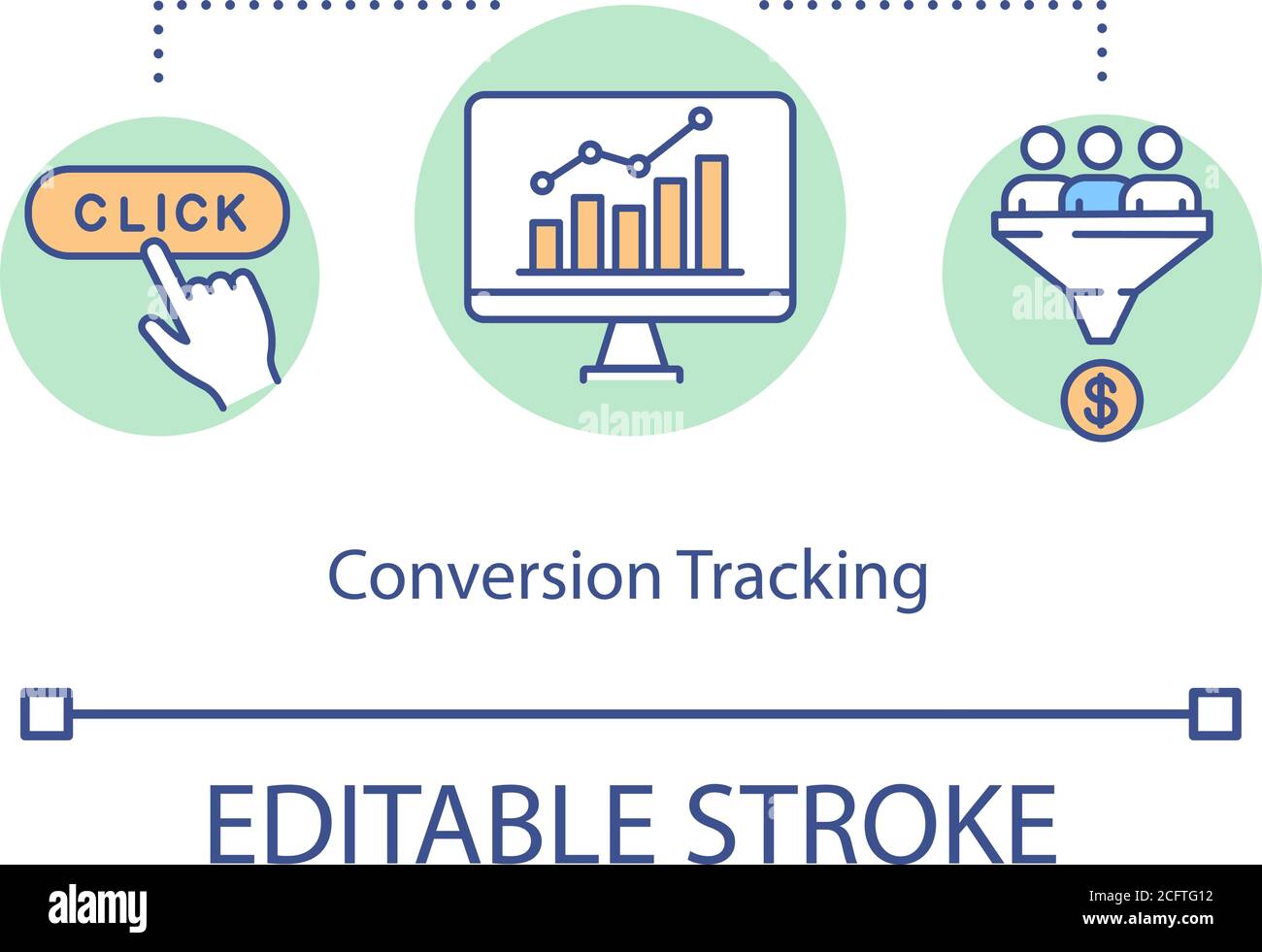 CLICK

$

Conversion Tracking

EDITABLE STROKE

alamy

Image ID: 2CFTG12
www.alamy.com